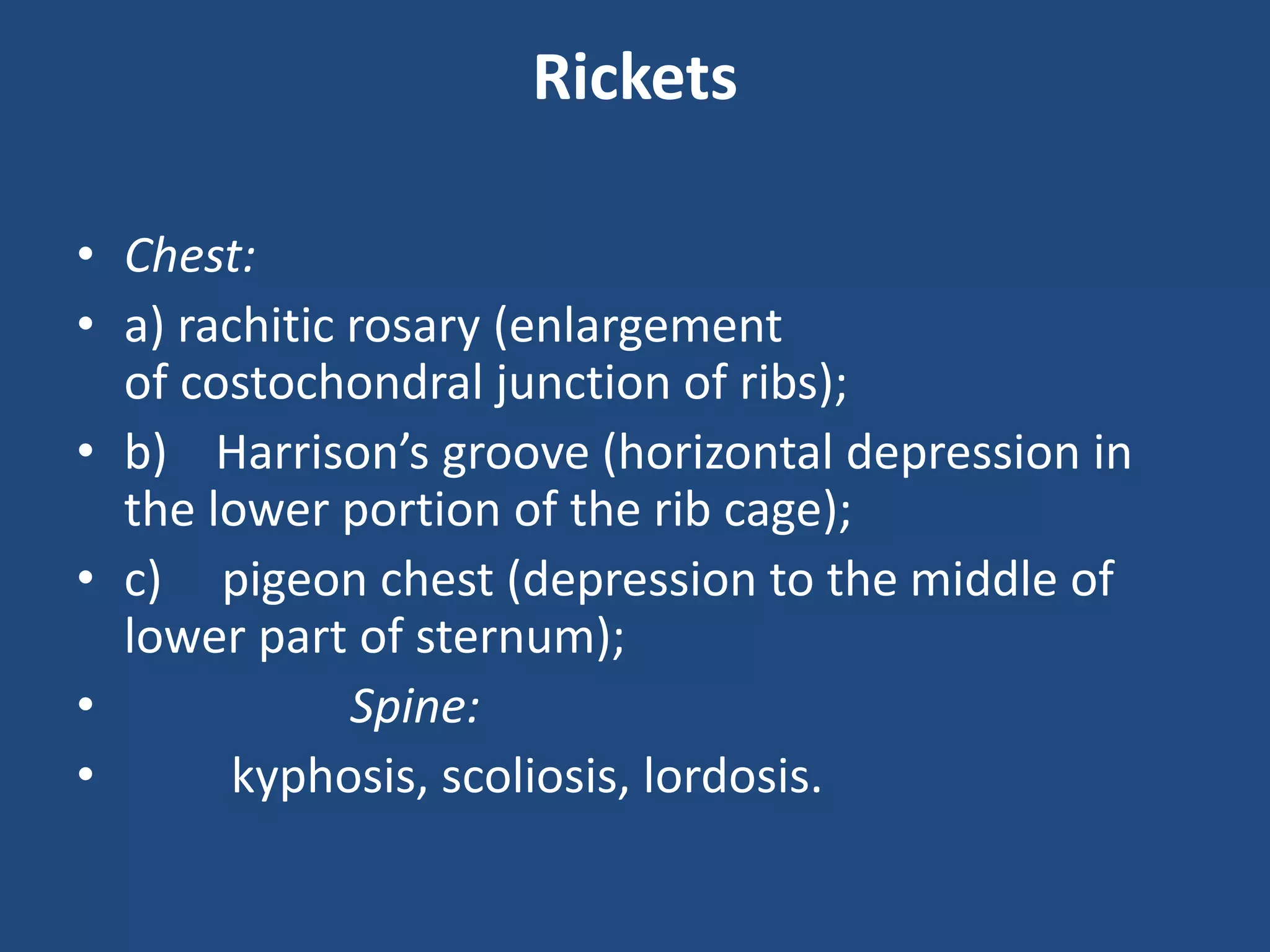 Rickets

• Chest:
• a) rachitic rosary (enlargement of costochondral junction of ribs);
• b) Harrison’s groove (horizontal depression in the lower portion of the rib cage);
• c) pigeon chest (depression to the middle of lower part of sternum);
• Spine:
• kyphosis, scoliosis, lordosis.